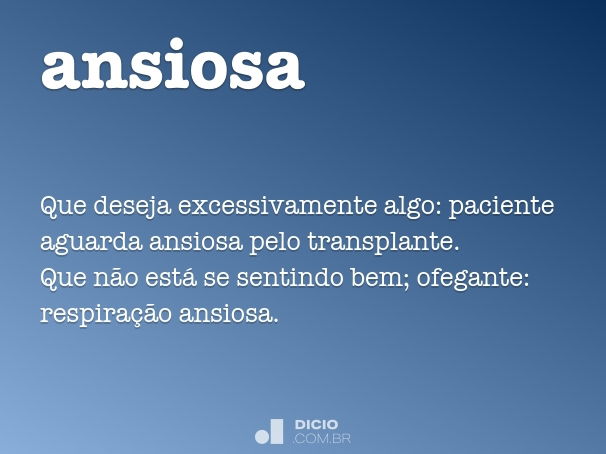 ansiosa

Que deseja excessivamente algo: paciente aguarda ansiosa pelo transplante.
Que não está se sentindo bem; ofegante: respiração ansiosa.

DICIO
.COM.BR